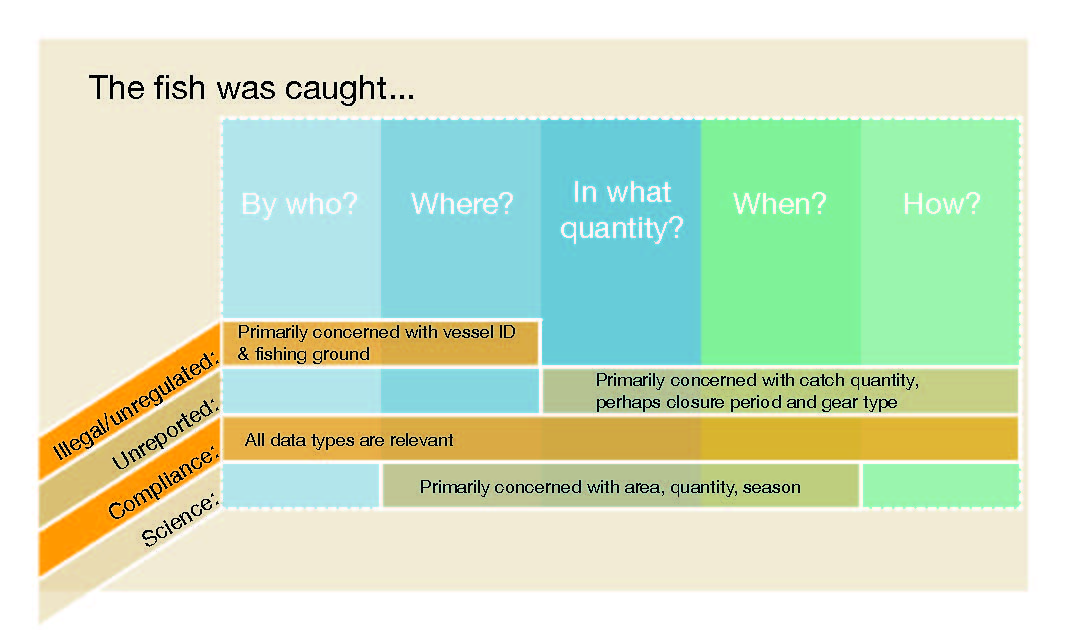 The fish was caught...

By who?

Where?

In what quantity?

When?

How?

Illegal/unregulated:

Primarily concerned with vessel ID & fishing ground

Unreported:

Primarily concerned with catch quantity, perhaps closure period and gear type

Compliance:

All data types are relevant

Science:

Primarily concerned with area, quantity, season